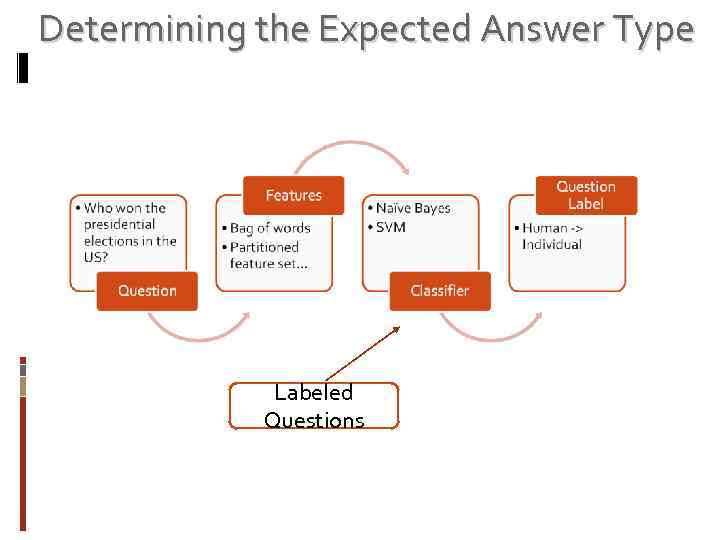 Determining the Expected Answer Type

• Who won the presidential elections in the US?

Question

Features

• Bag of words
• Partitioned feature set...

• Naïve Bayes
• SVM

Classifier

Question Label

• Human -> Individual

Labeled Questions